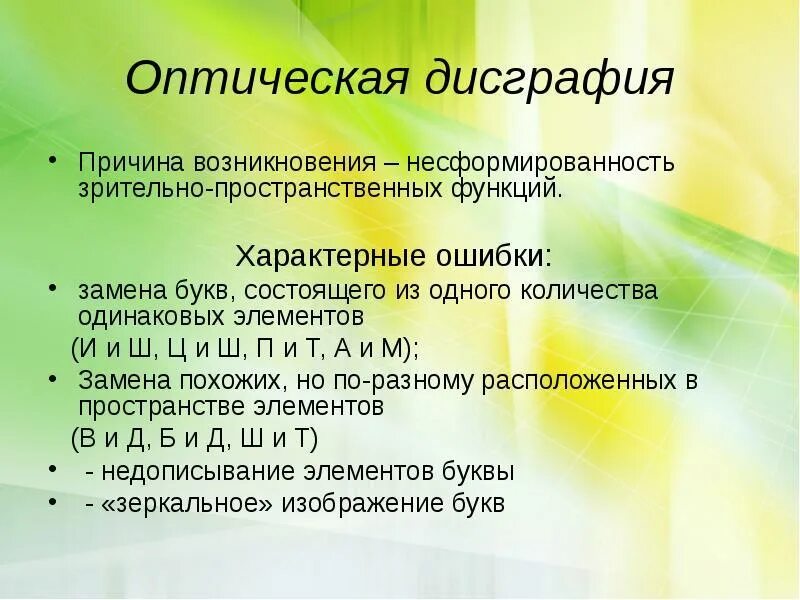 Оптическая дисграфия

• Причина возникновения – несформированность зрительно-пространственных функций.

Характерные ошибки:

• замена букв, состоящего из одного количества одинаковых элементов
(И и Ш, Ц и Ш, П и Т, А и М);
• Замена похожих, но по-разному расположенных в пространстве элементов
(В и Д, Б и Д, Ш и Т)
• - недописывание элементов буквы
• - «зеркальное» изображение букв